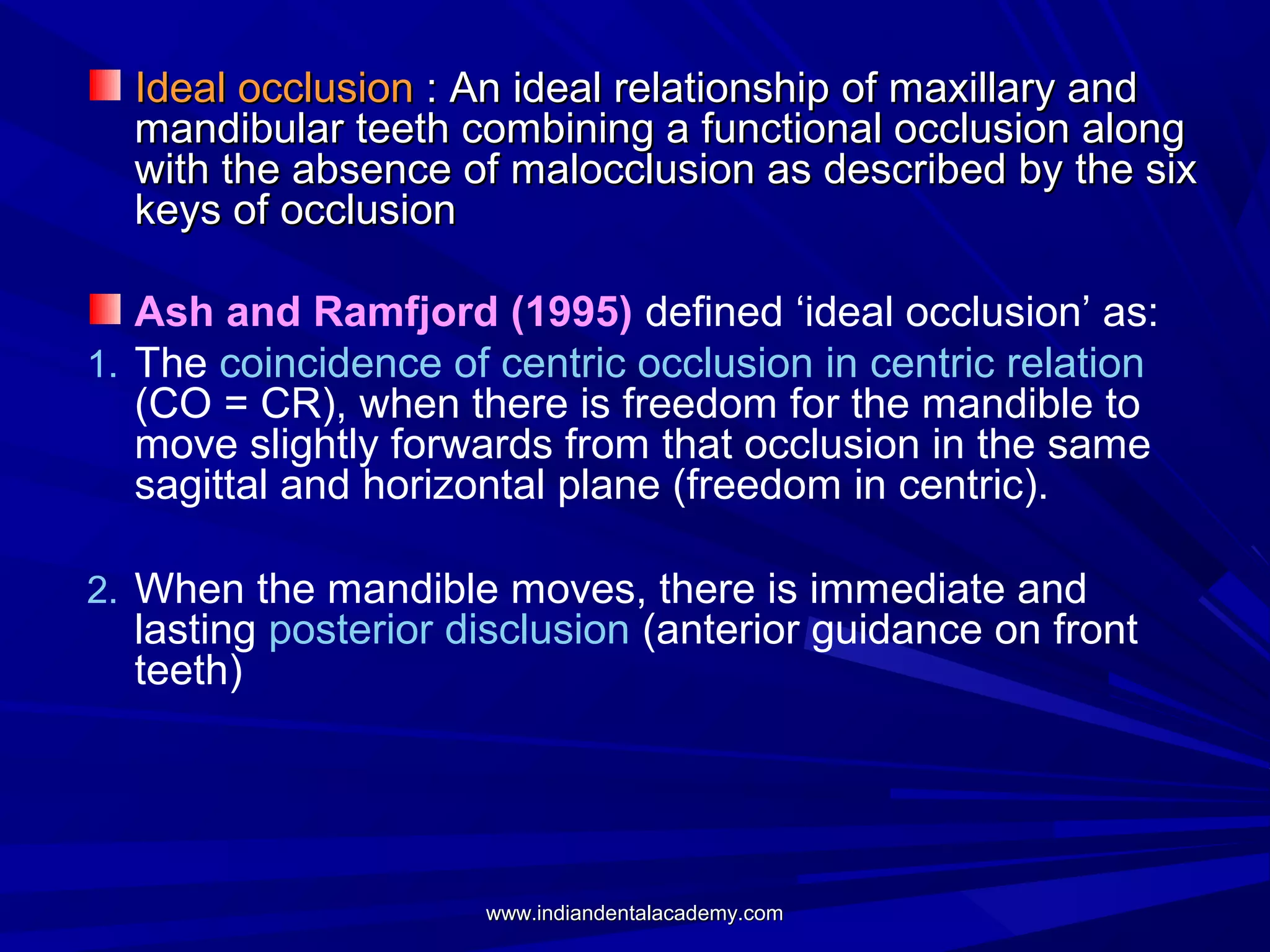 Ideal occlusion : An ideal relationship of maxillary and mandibular teeth combining a functional occlusion along with the absence of malocclusion as described by the six keys of occlusion

Ash and Ramfjord (1995) defined ‘ideal occlusion’ as:

1. The coincidence of centric occlusion in centric relation (CO = CR), when there is freedom for the mandible to move slightly forwards from that occlusion in the same sagittal and horizontal plane (freedom in centric).

2. When the mandible moves, there is immediate and lasting posterior disclusion (anterior guidance on front teeth)

www.indiandentalacademy.com